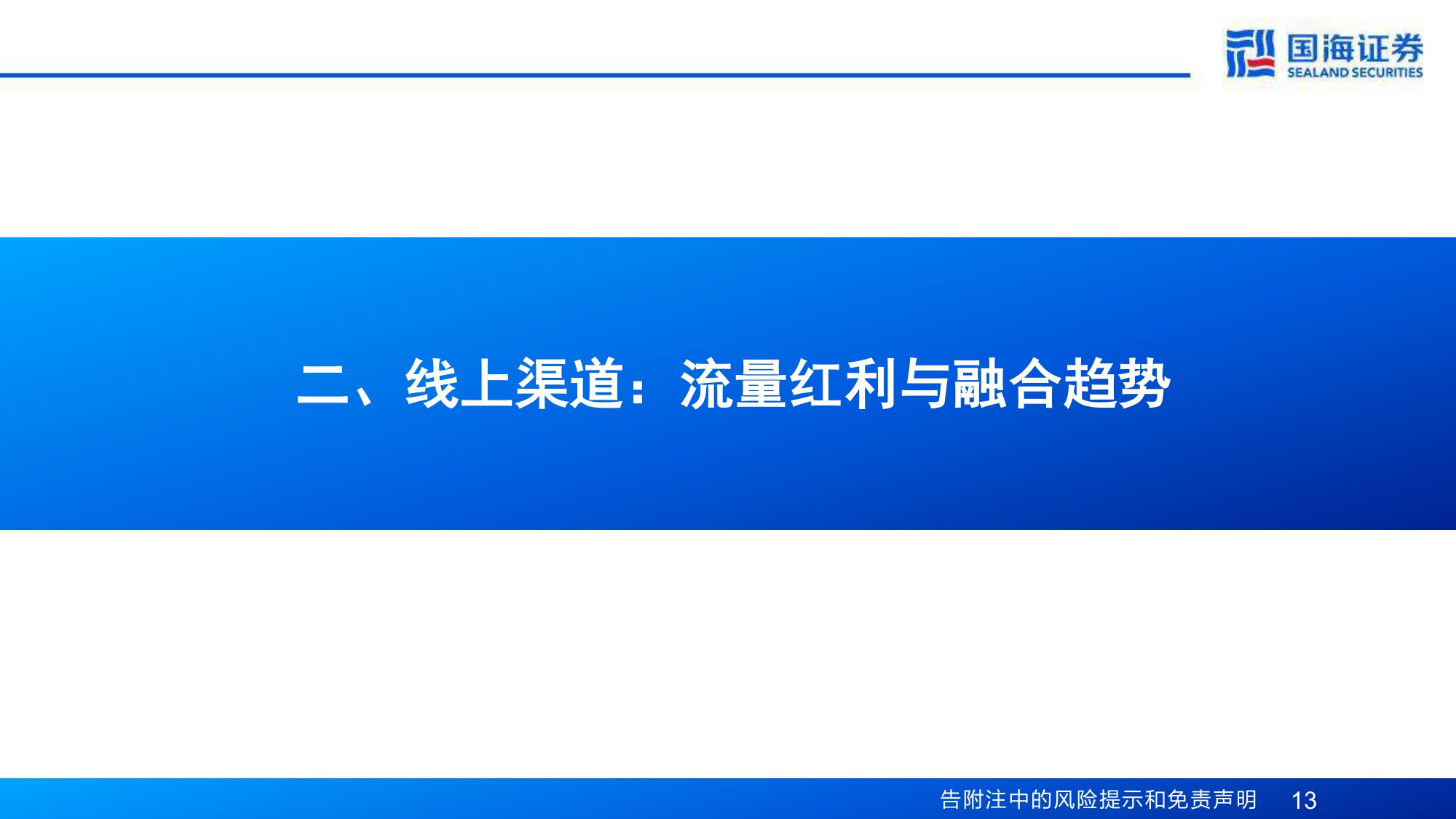 国海证券
SEALAND SECURITIES

二、线上渠道：流量红利与融合趋势

告附注中的风险提示和免责声明 13